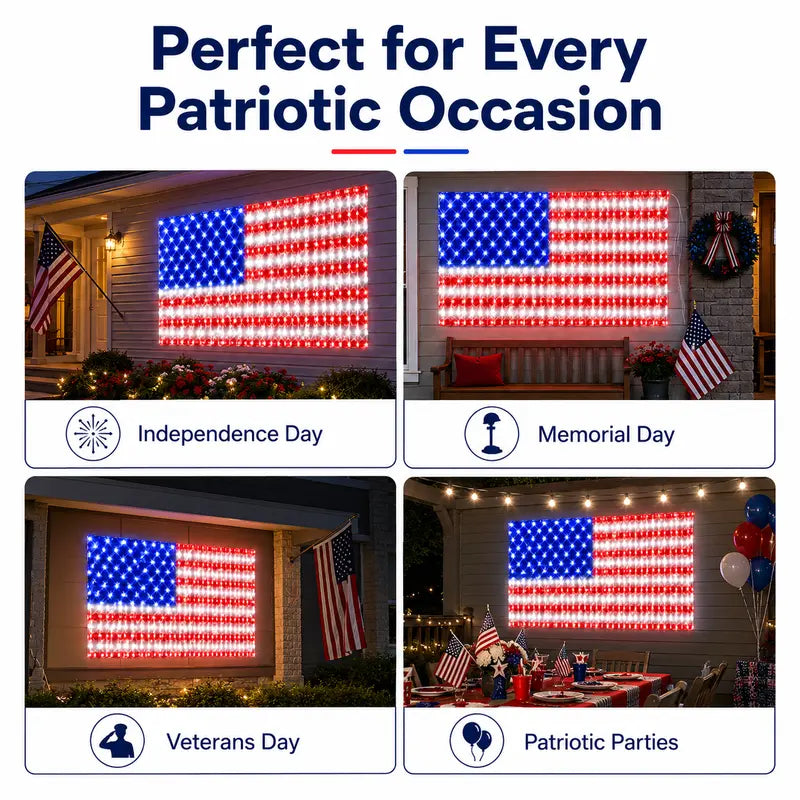 Perfect for Every Patriotic Occasion

Independence Day

Memorial Day

Veterans Day

Patriotic Parties